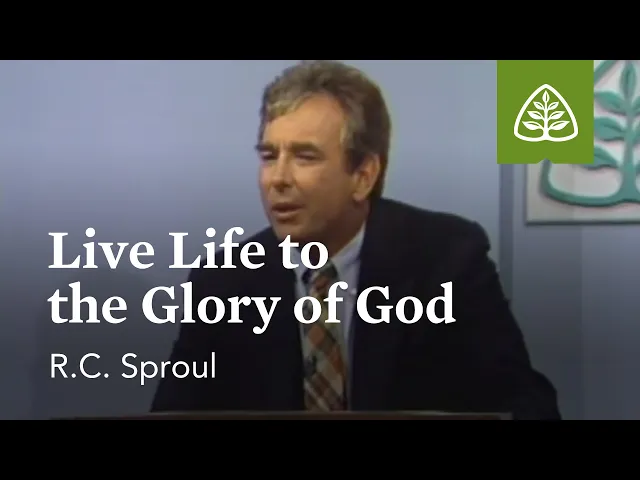 Live Life to the Glory of God

R.C. Sproul